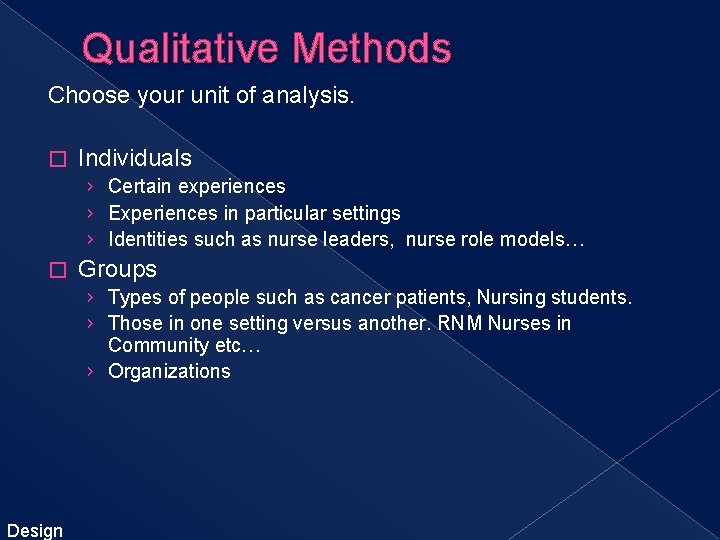 Qualitative Methods

Choose your unit of analysis.

□ Individuals
› Certain experiences
› Experiences in particular settings
› Identities such as nurse leaders, nurse role models…

□ Groups
› Types of people such as cancer patients, Nursing students.
› Those in one setting versus another. RNM Nurses in Community etc…
› Organizations

Design